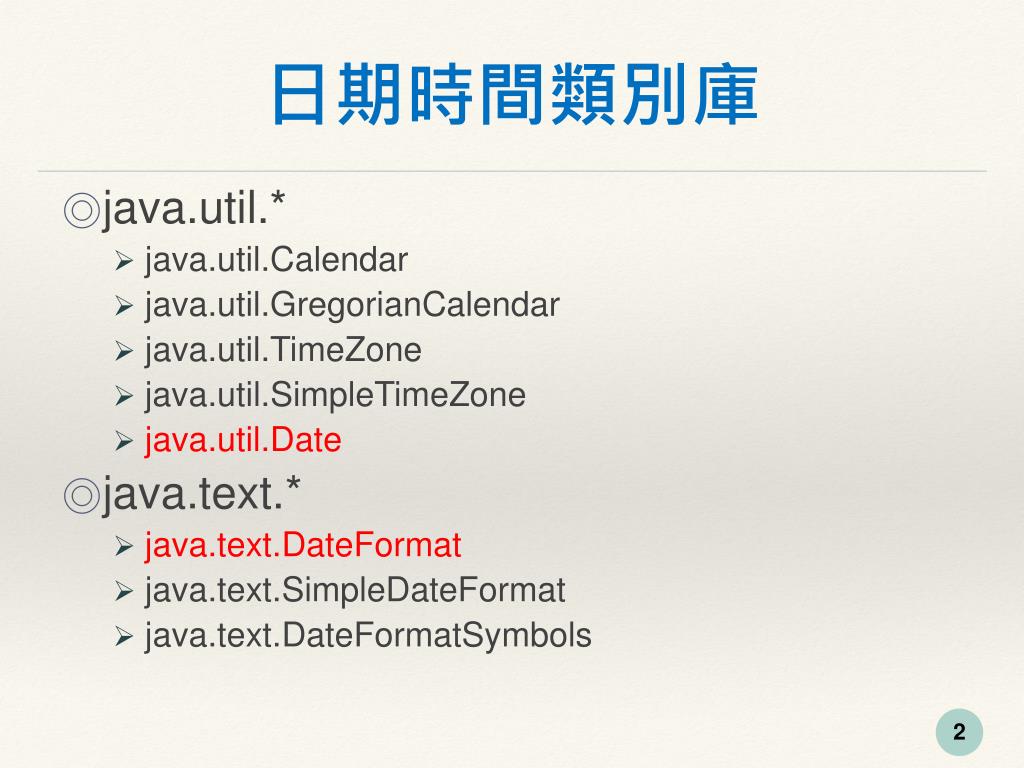 日期時間類別庫

◎java.util.*
➢ java.util.Calendar
➢ java.util.GregorianCalendar
➢ java.util.TimeZone
➢ java.util.SimpleTimeZone
➢ java.util.Date

◎java.text.*
➢ java.text.DateFormat
➢ java.text.SimpleDateFormat
➢ java.text.DateFormatSymbols

2